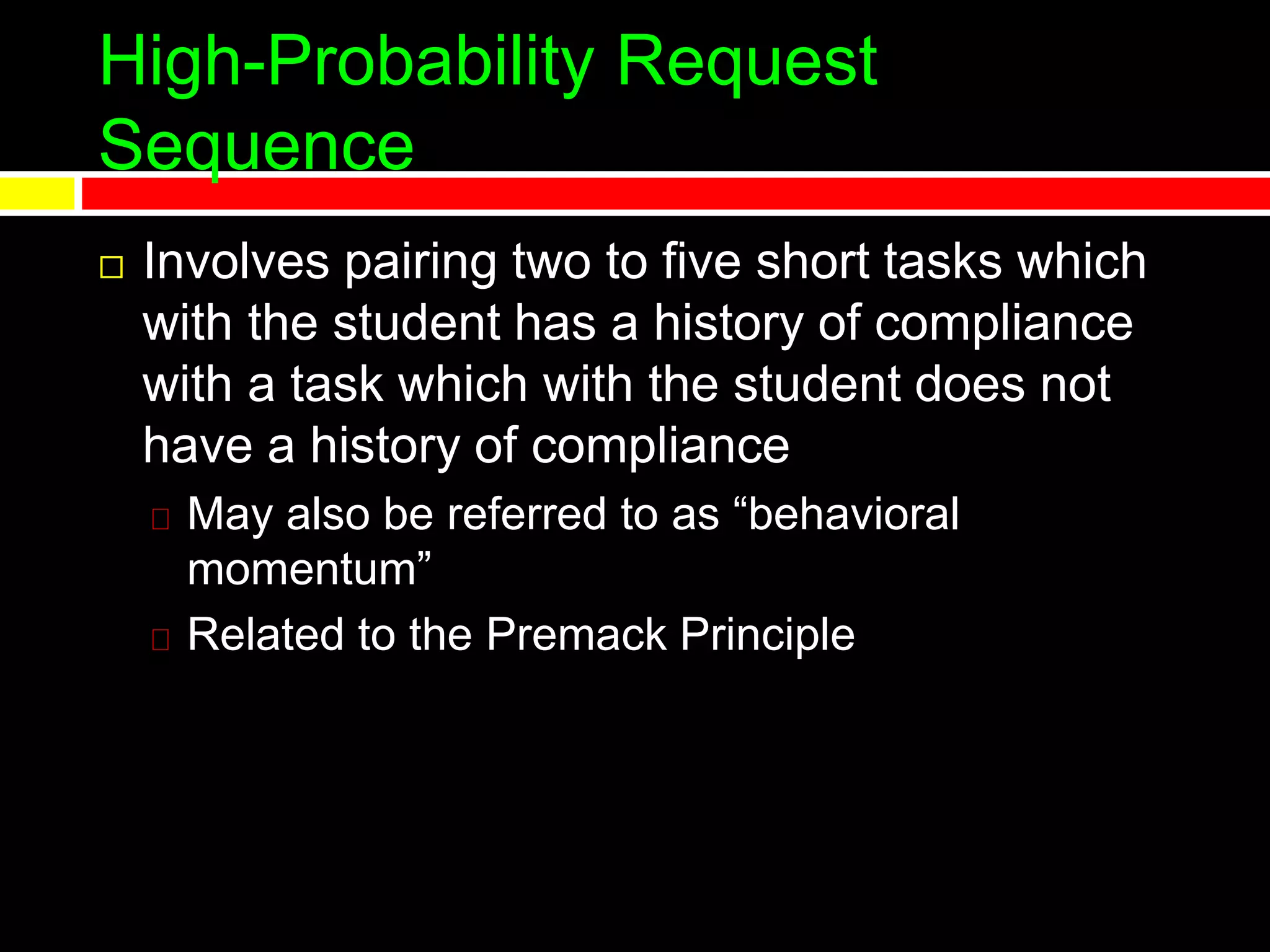 High-Probability Request Sequence

Involves pairing two to five short tasks which with the student has a history of compliance with a task which with the student does not have a history of compliance

May also be referred to as “behavioral momentum”

Related to the Premack Principle